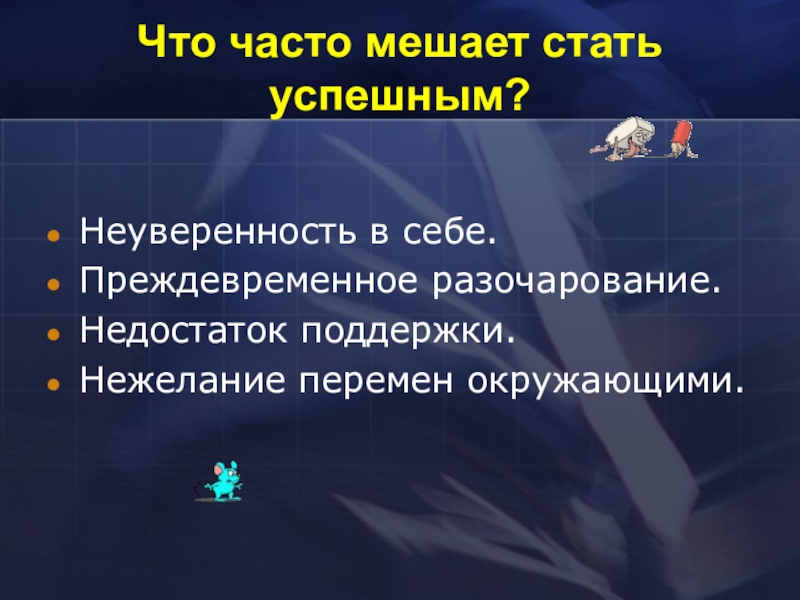 Что часто мешает стать успешным?

- Неуверенность в себе.
- Преждевременное разочарование.
- Недостаток поддержки.
- Нежелание перемен окружающими.